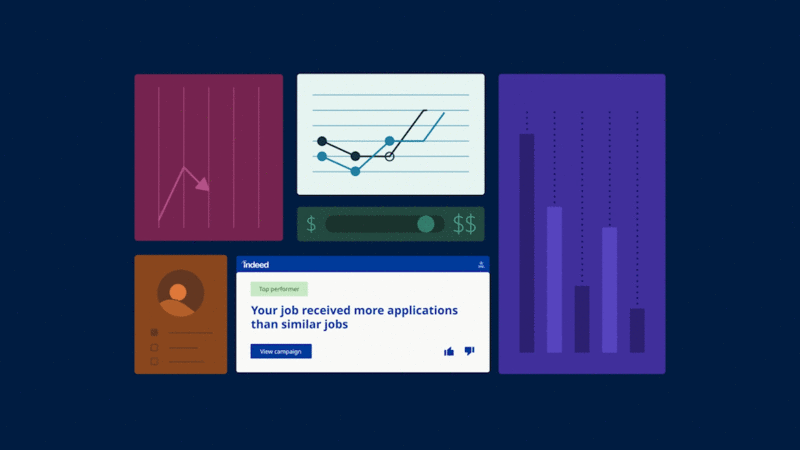 $ $$

indeed

Top performer

Your job received more applications than similar jobs

View campaign